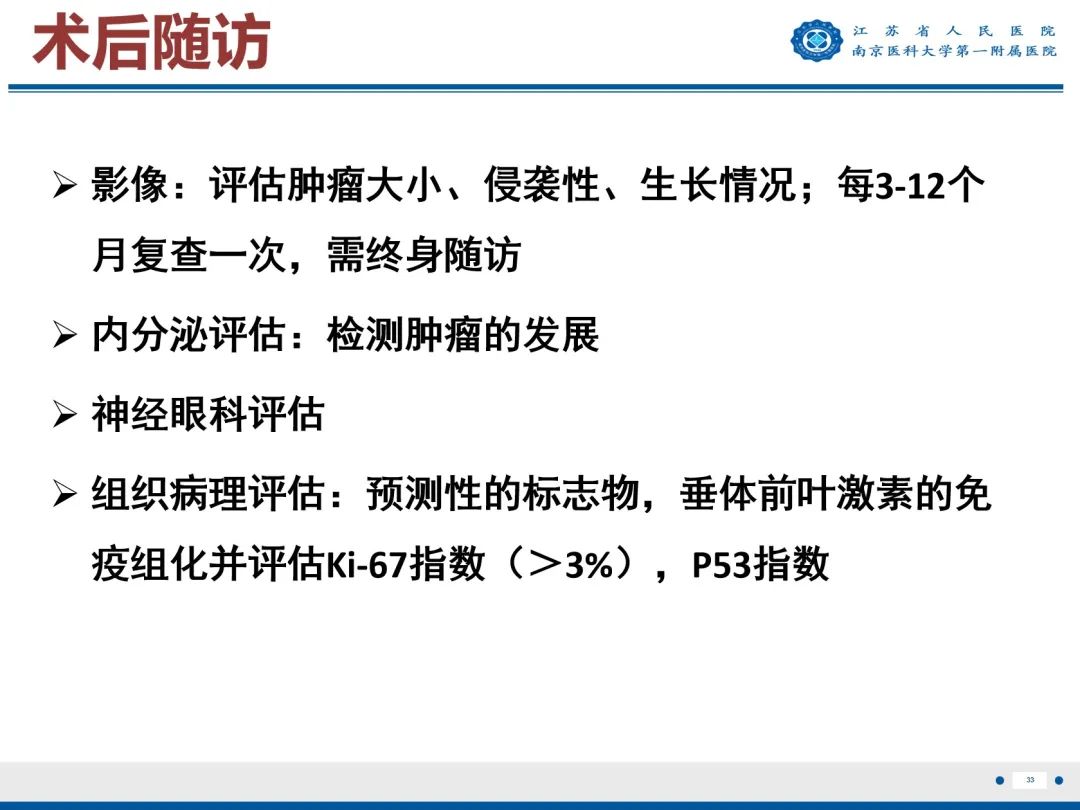 术后随访

江苏省人民医院
南京医科大学第一附属医院

➢ 影像：评估肿瘤大小、侵袭性、生长情况；每3-12个月复查一次，需终身随访

➢ 内分泌评估：检测肿瘤的发展

➢ 神经眼科评估

➢ 组织病理评估：预测性的标志物，垂体前叶激素的免疫组化并评估Ki-67指数（＞3%），P53指数

33